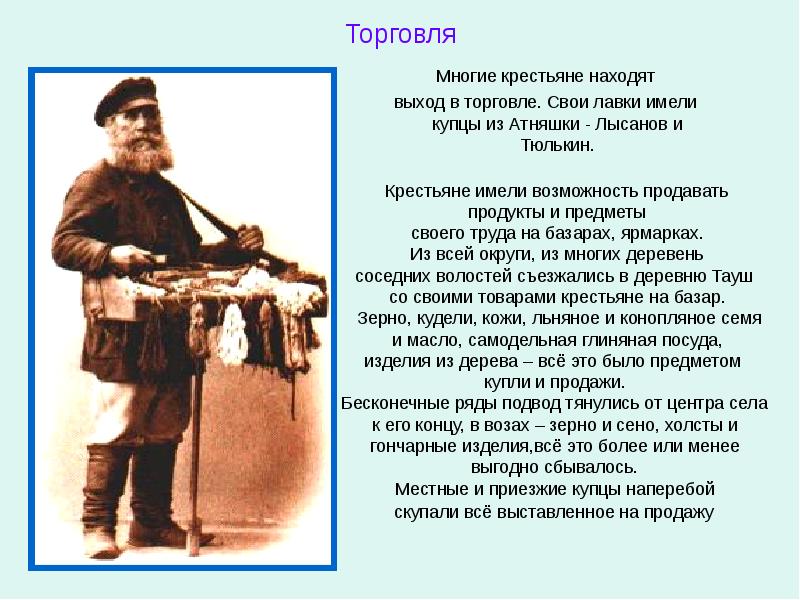 Торговля

Многие крестьяне находят выход в торговле. Свои лавки имели купцы из Атняшки - Лысанов и Тюлькин.

Крестьяне имели возможность продавать продукты и предметы своего труда на базарах, ярмарках. Из всей округи, из многих деревень соседних волостей съезжались в деревню Тауш со своими товарами крестьяне на базар. Зерно, кудели, кожи, льняное и конопляное семя и масло, самодельная глиняная посуда, изделия из дерева – всё это было предметом купли и продажи. Бесконечные ряды подвод тянулись от центра села к его концу, в возах – зерно и сено, холсты и гончарные изделия,всё это более или менее выгодно сбывалось. Местные и приезжие купцы наперебой скупали всё выставленное на продажу